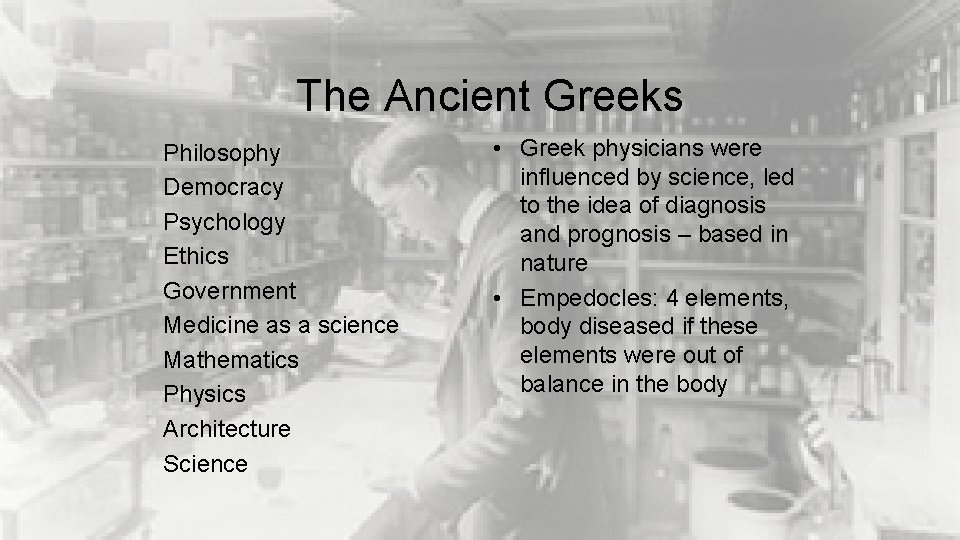 The Ancient Greeks

Philosophy
Democracy
Psychology
Ethics
Government
Medicine as a science
Mathematics
Physics
Architecture
Science

• Greek physicians were influenced by science, led to the idea of diagnosis and prognosis – based in nature
• Empedocles: 4 elements, body diseased if these elements were out of balance in the body